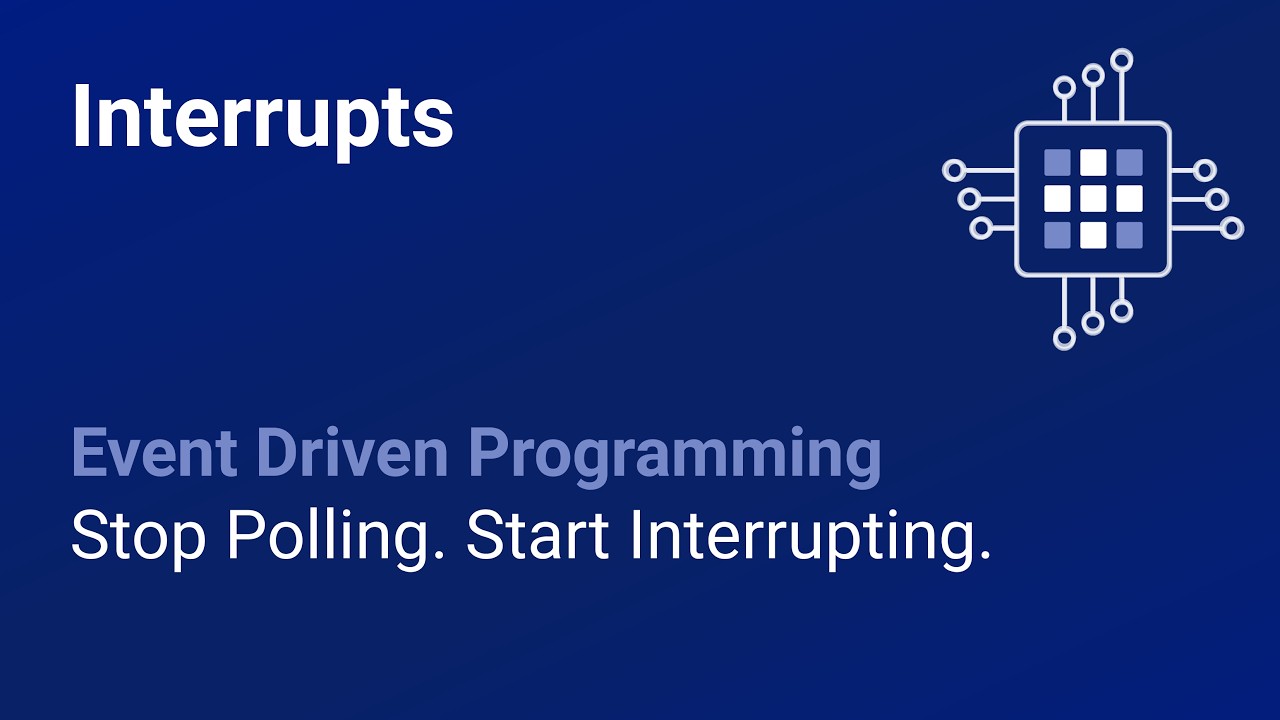 Interrupts

Event Driven Programming
Stop Polling. Start Interrupting.